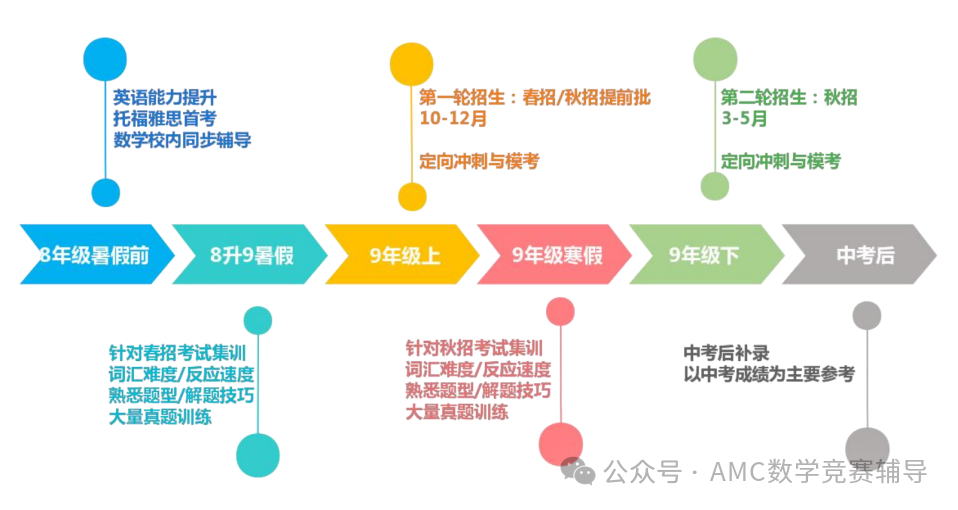 英语能力提升
托福雅思首考
数学校内同步辅导

第一轮招生：春招/秋招提前批
10-12月

定向冲刺与模考

第二轮招生：秋招
3-5月

定向冲刺与模考

8年级暑假前

8升9暑假

9年级上

9年级寒假

9年级下

中考后

针对春招考试集训
词汇难度/反应速度
熟悉题型/解题技巧
大量真题训练

针对秋招考试集训
词汇难度/反应速度
熟悉题型/解题技巧
大量真题训练

中考后补录
以中考成绩为主要参考

公众号 · AMC数学竞赛辅导